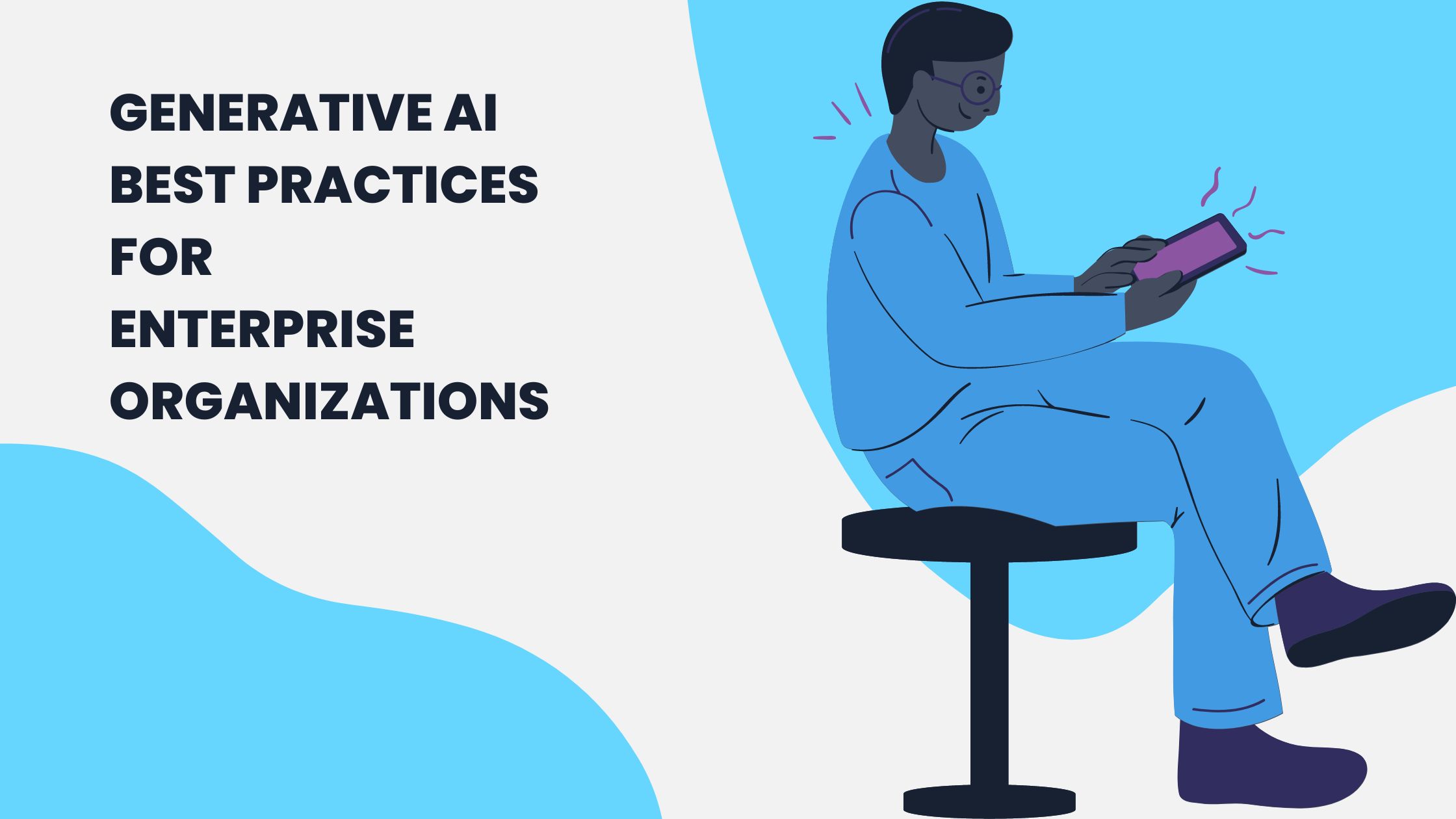 GENERATIVE AI
BEST PRACTICES
FOR
ENTERPRISE
ORGANIZATIONS